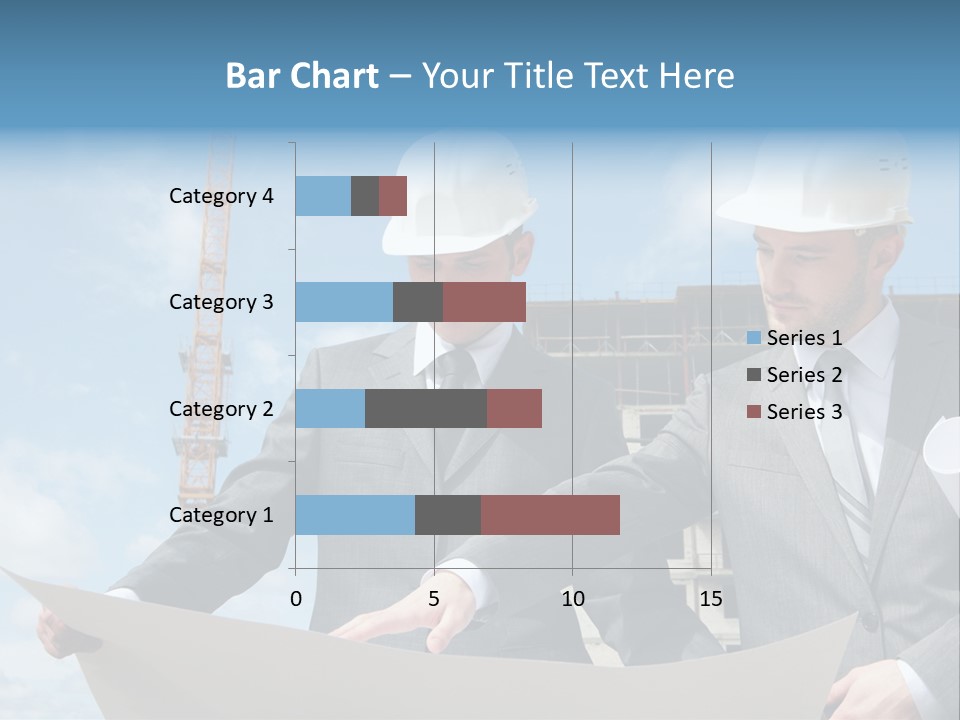 Bar Chart – Your Title Text Here

Category 4
Category 3
Category 2
Category 1

0
5
10
15

Series 1
Series 2
Series 3